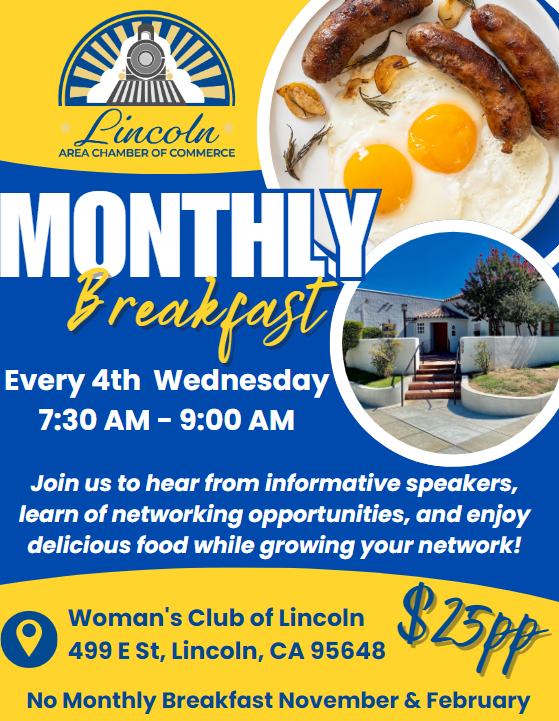 Lincoln
AREA CHAMBER OF COMMERCE

MONTHLY
Breakfast

Every 4th Wednesday
7:30 AM - 9:00 AM

Join us to hear from informative speakers, learn of networking opportunities, and enjoy delicious food while growing your network!

Woman's Club of Lincoln
499 E St, Lincoln, CA 95648

$25pp

No Monthly Breakfast November & February